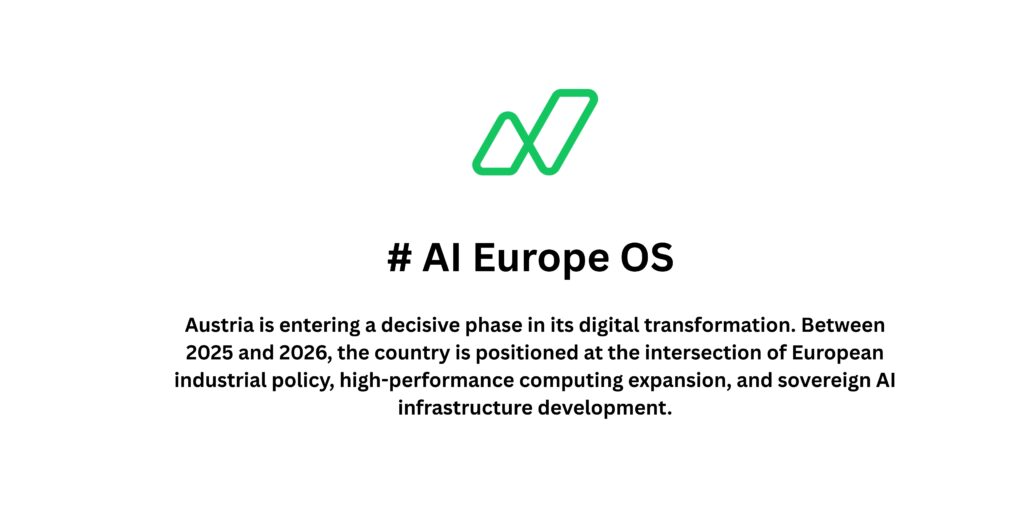 # AI Europe OS

Austria is entering a decisive phase in its digital transformation. Between 2025 and 2026, the country is positioned at the intersection of European industrial policy, high-performance computing expansion, and sovereign AI infrastructure development.